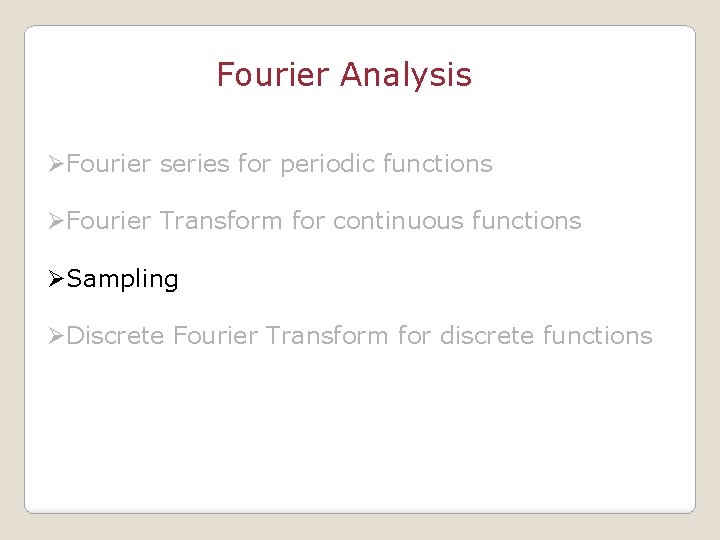 Fourier Analysis

➢Fourier series for periodic functions

➢Fourier Transform for continuous functions

➢Sampling

➢Discrete Fourier Transform for discrete functions